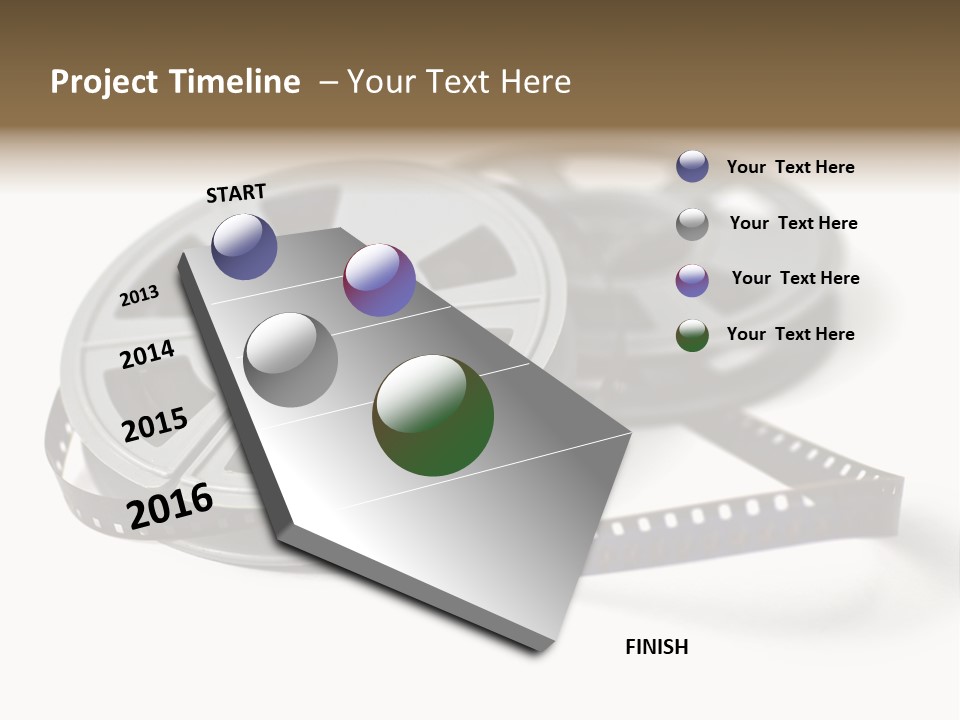 Project Timeline – Your Text Here

START

2013

2014

2015

2016

FINISH

Your Text Here

Your Text Here

Your Text Here

Your Text Here